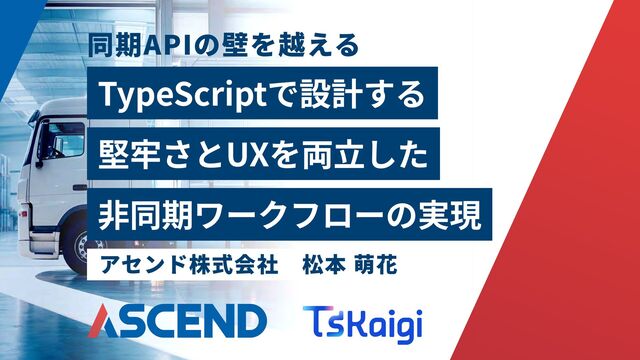 同期APIの壁を越える

TypeScriptで設計する
堅牢さとUXを両立した
非同期ワークフローの実現

アセンド株式会社　松本 萌花

ASCEND

TsKaigi